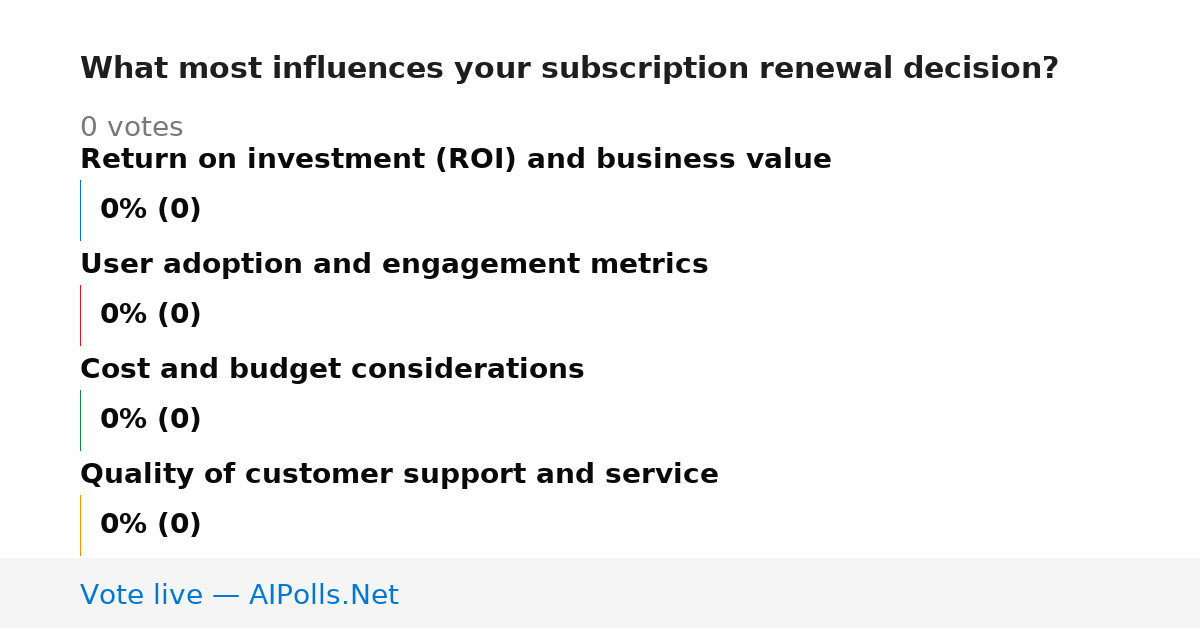 What most influences your subscription renewal decision?

0 votes

Return on investment (ROI) and business value

0% (0)

User adoption and engagement metrics

0% (0)

Cost and budget considerations

0% (0)

Quality of customer support and service

0% (0)

Vote live — AIPolls.Net